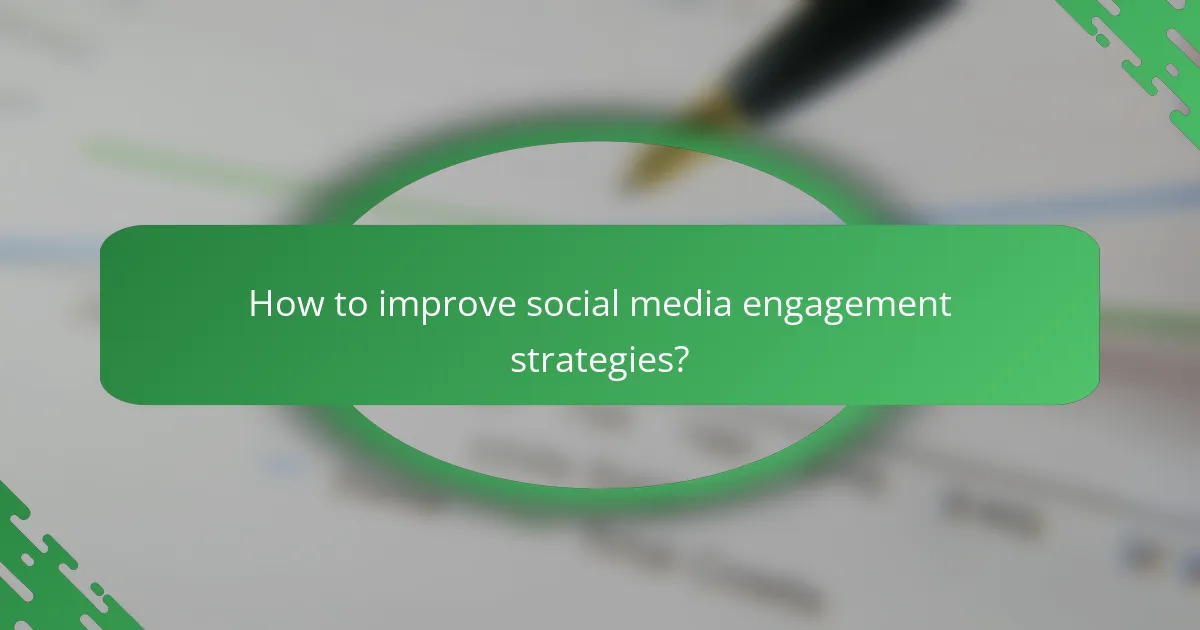 How to improve social media engagement strategies?